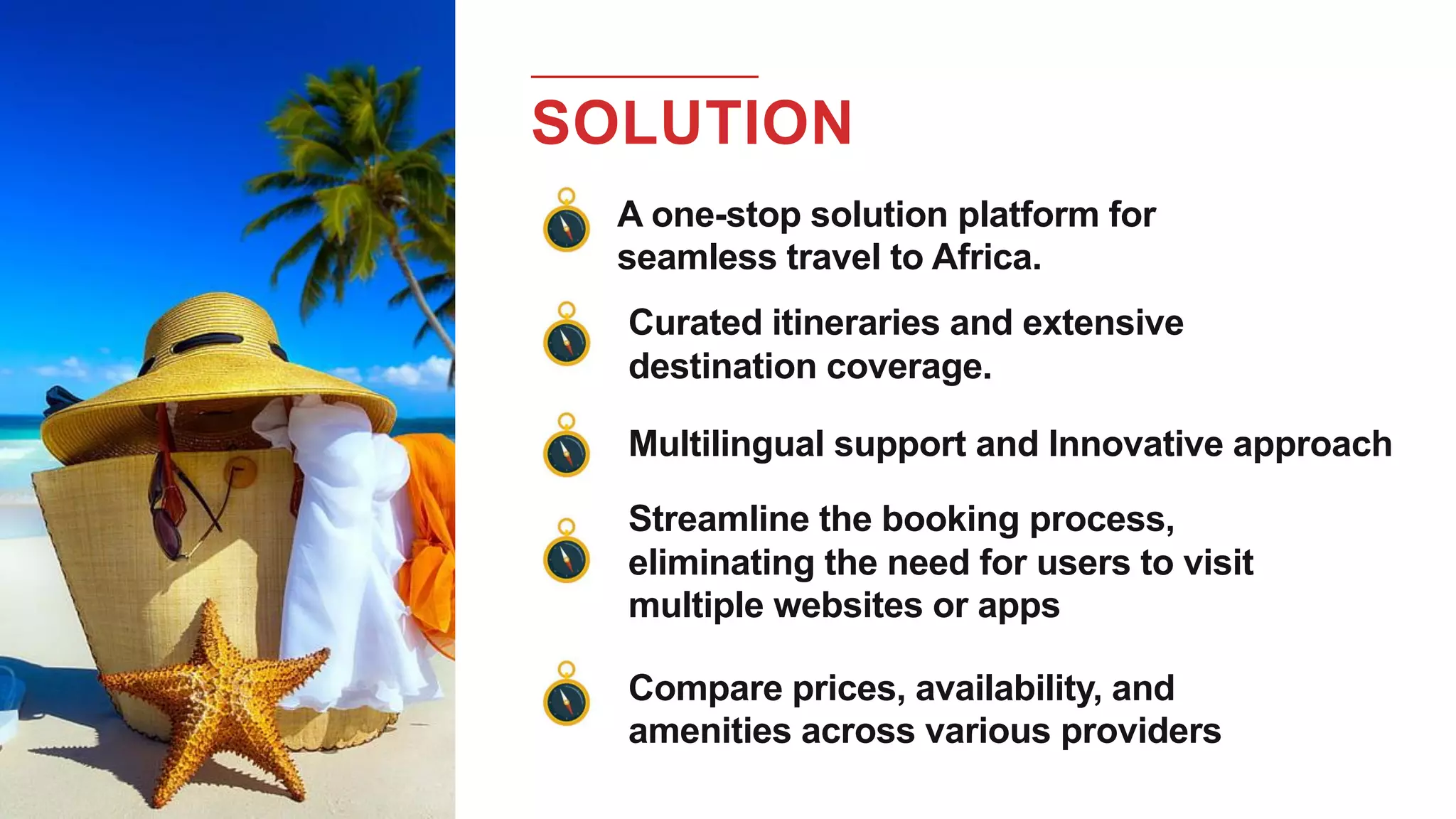 SOLUTION

A one-stop solution platform for seamless travel to Africa.

Curated itineraries and extensive destination coverage.

Multilingual support and Innovative approach

Streamline the booking process, eliminating the need for users to visit multiple websites or apps

Compare prices, availability, and amenities across various providers